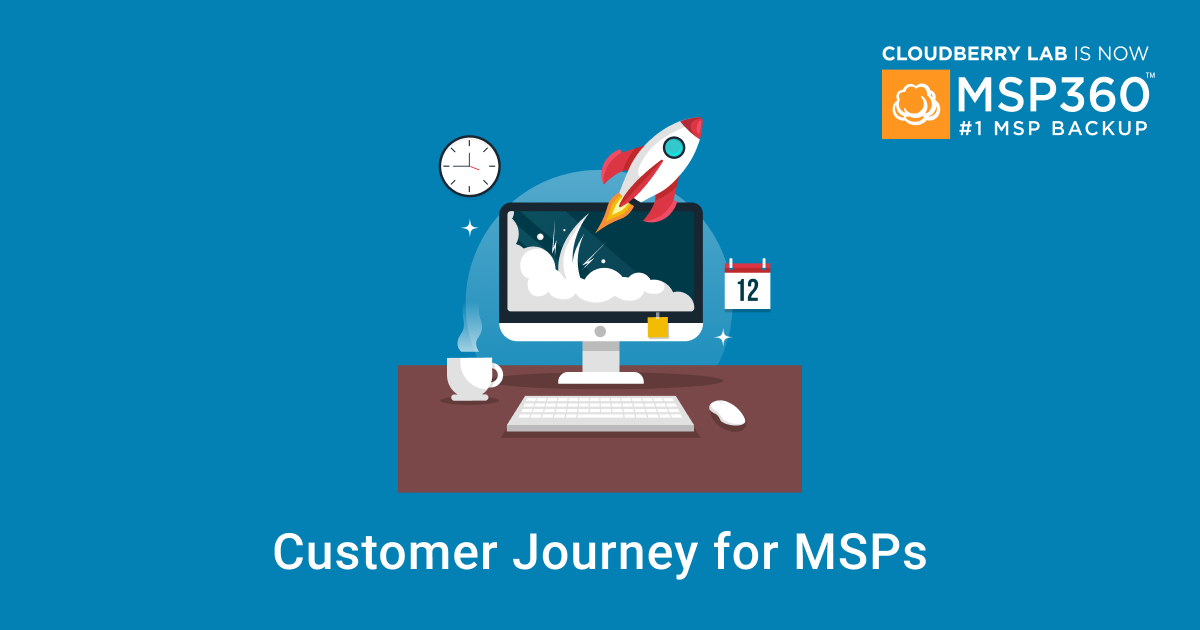 CLOUDBERRY LAB IS NOW
MSP360™
#1 MSP BACKUP

12

Customer Journey for MSPs